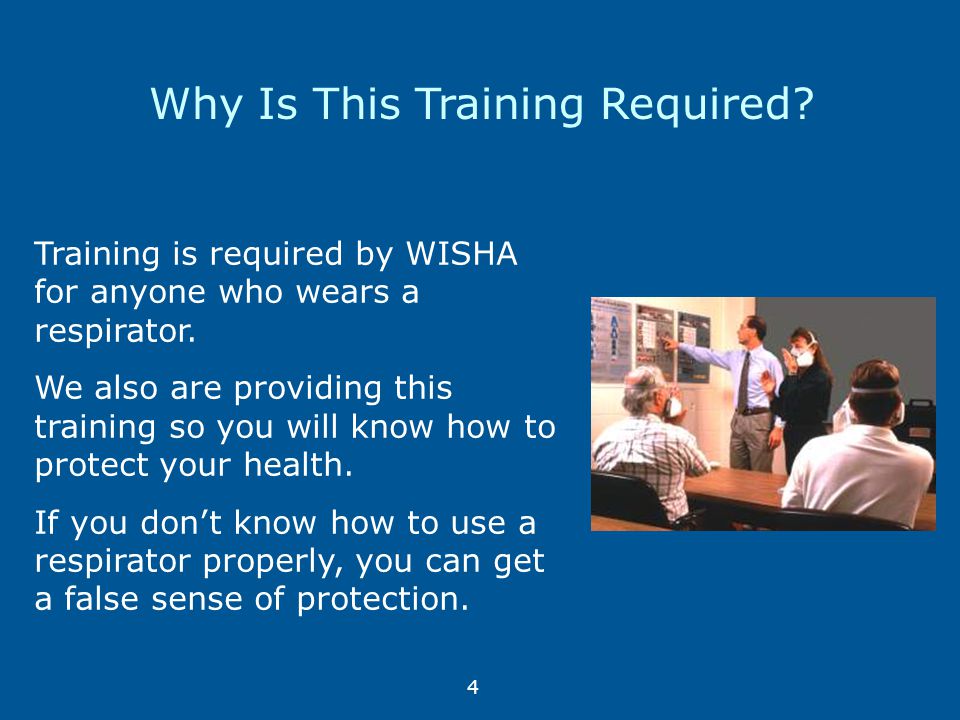 Why Is This Training Required?

Training is required by WISHA for anyone who wears a respirator.

We also are providing this training so you will know how to protect your health.

If you don’t know how to use a respirator properly, you can get a false sense of protection.

4